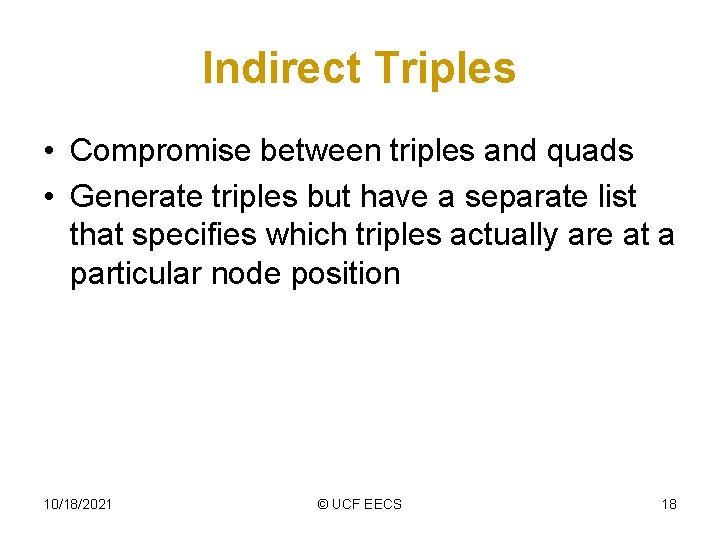 Indirect Triples

• Compromise between triples and quads
• Generate triples but have a separate list that specifies which triples actually are at a particular node position

10/18/2021

© UCF EECS

18